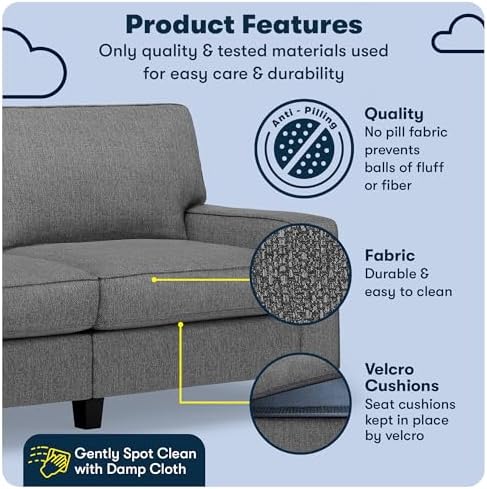 Product Features
Only quality & tested materials used for easy care & durability

Anti - Pilling

Quality
No pill fabric prevents balls of fluff or fiber

Fabric
Durable & easy to clean

Velcro Cushions
Seat cushions kept in place by velcro

Gently Spot Clean with Damp Cloth